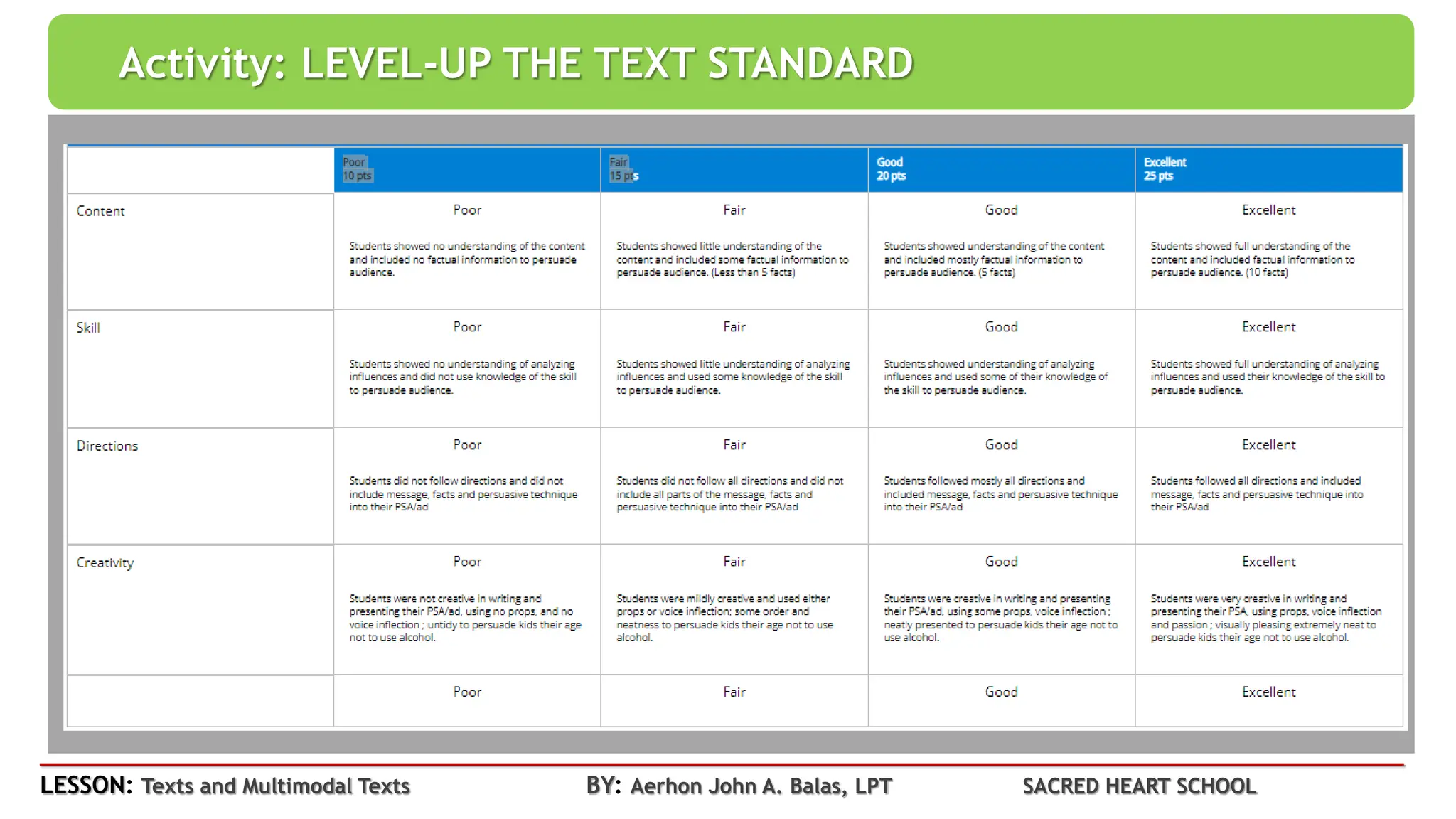 Activity: LEVEL-UP THE TEXT STANDARD

| | Poor 10 pts | Fair 15 pts | Good 20 pts | Excellent 25 pts |
|---|---|---|---|---|
| Content | Poor Students showed no understanding of the content and included no factual information to persuade audience. | Fair Students showed little understanding of the content and included some factual information to persuade audience. (Less than 5 facts) | Good Students showed understanding of the content and included mostly factual information to persuade audience. (5 facts) | Excellent Students showed full understanding of the content and included factual information to persuade audience. (10 facts) |
| Skill | Poor Students showed no understanding of analyzing influences and did not use knowledge of the skill to persuade audience. | Fair Students showed little understanding of analyzing influences and used some knowledge of the skill to persuade audience. | Good Students showed understanding of analyzing influences and used some of their knowledge of the skill to persuade audience. | Excellent Students showed full understanding of analyzing influences and used their knowledge of the skill to persuade audience. |
| Directions | Poor Students did not follow directions and did not include message, facts and persuasive technique into their PSA/ad | Fair Students did not follow all directions and did not include all parts of the message, facts and persuasive technique into their PSA/ad | Good Students followed mostly all directions and included message, facts and persuasive technique into their PSA/ad | Excellent Students followed all directions and included message, facts and persuasive technique into their PSA/ad |
| Creativity | Poor Students were not creative in writing and presenting their PSA/ad, using no props, and no voice inflection ; untidy to persuade kids their age not to use alcohol. | Fair Students were mildly creative and used either props or voice inflection; some order and neatness to persuade kids their age not to use alcohol. | Good Students were creative in writing and presenting their PSA/ad, using some props, voice inflection ; neatly presented to persuade kids their age not to use alcohol. | Excellent Students were very creative in writing and presenting their PSA, using props, voice inflection and passion ; visually pleasing extremely neat to persuade kids their age not to use alcohol. |
| | Poor | Fair | Good | Excellent |

LESSON: Texts and Multimodal Texts BY: Aerhon John A. Balas, LPT SACRED HEART SCHOOL